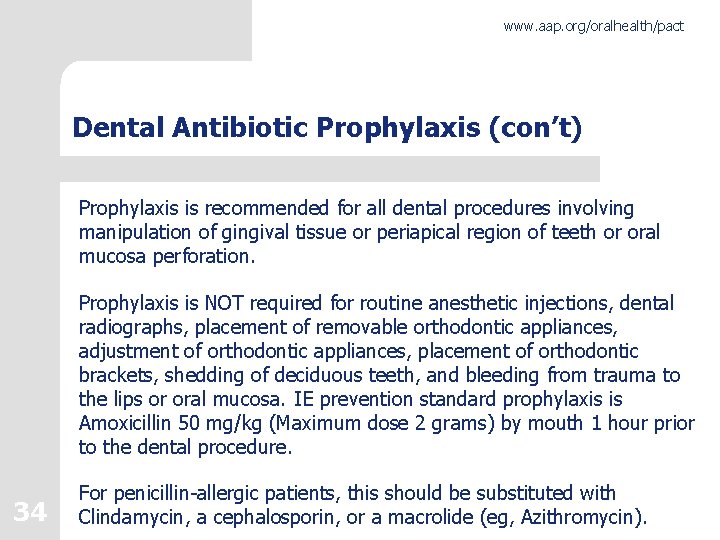 www.aap.org/oralhealth/pact

Dental Antibiotic Prophylaxis (con't)

Prophylaxis is recommended for all dental procedures involving manipulation of gingival tissue or periapical region of teeth or oral mucosa perforation.

Prophylaxis is NOT required for routine anesthetic injections, dental radiographs, placement of removable orthodontic appliances, adjustment of orthodontic appliances, placement of orthodontic brackets, shedding of deciduous teeth, and bleeding from trauma to the lips or oral mucosa. IE prevention standard prophylaxis is Amoxicillin 50 mg/kg (Maximum dose 2 grams) by mouth 1 hour prior to the dental procedure.

For penicillin-allergic patients, this should be substituted with Clindamycin, a cephalosporin, or a macrolide (eg, Azithromycin).

34